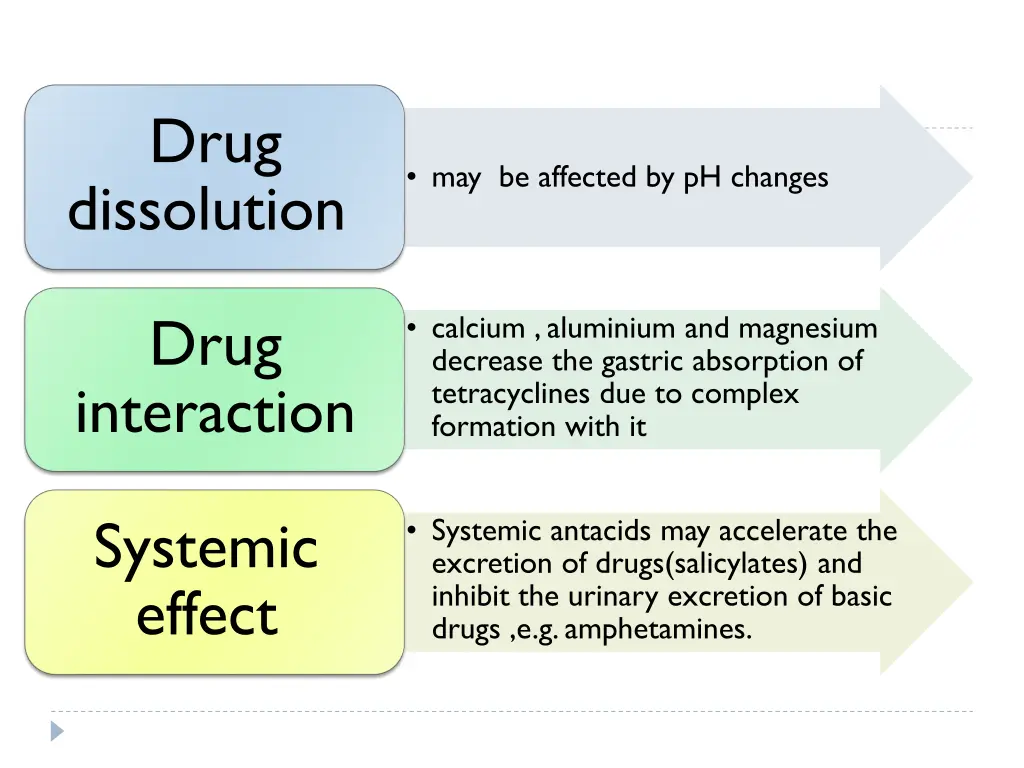 Drug dissolution

• may be affected by pH changes

Drug interaction

• calcium , aluminium and magnesium decrease the gastric absorption of tetracyclines due to complex formation with it

Systemic effect

• Systemic antacids may accelerate the excretion of drugs(salicylates) and inhibit the urinary excretion of basic drugs ,e.g. amphetamines.